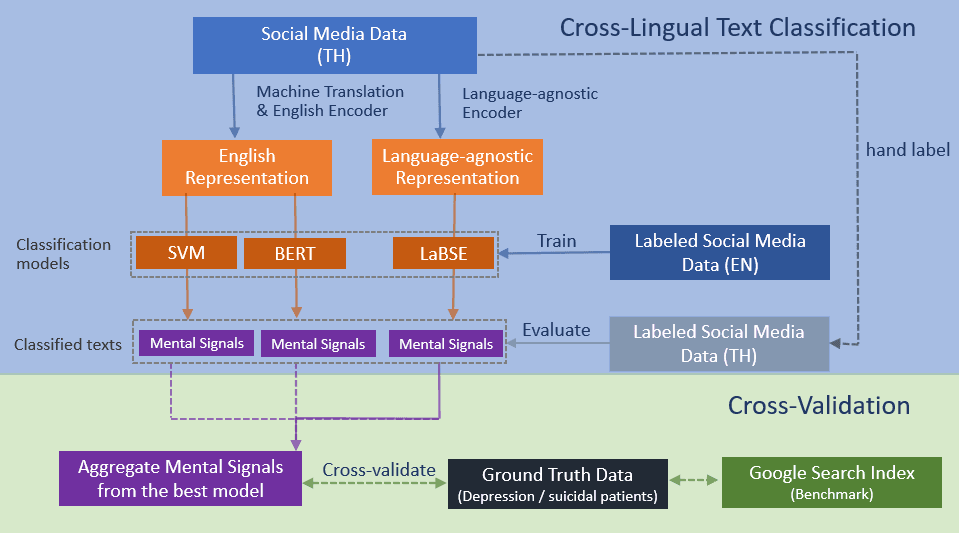 Cross-Lingual Text Classification

Social Media Data (TH)

Machine Translation & English Encoder

Language-agnostic Encoder

hand label

English Representation

Language-agnostic Representation

Classification models

SVM

BERT

LaBSE

Train

Labeled Social Media Data (EN)

Classified texts

Mental Signals

Mental Signals

Mental Signals

Evaluate

Labeled Social Media Data (TH)

Cross-Validation

Aggregate Mental Signals from the best model

Cross-validate

Ground Truth Data (Depression / suicidal patients)

Google Search Index (Benchmark)